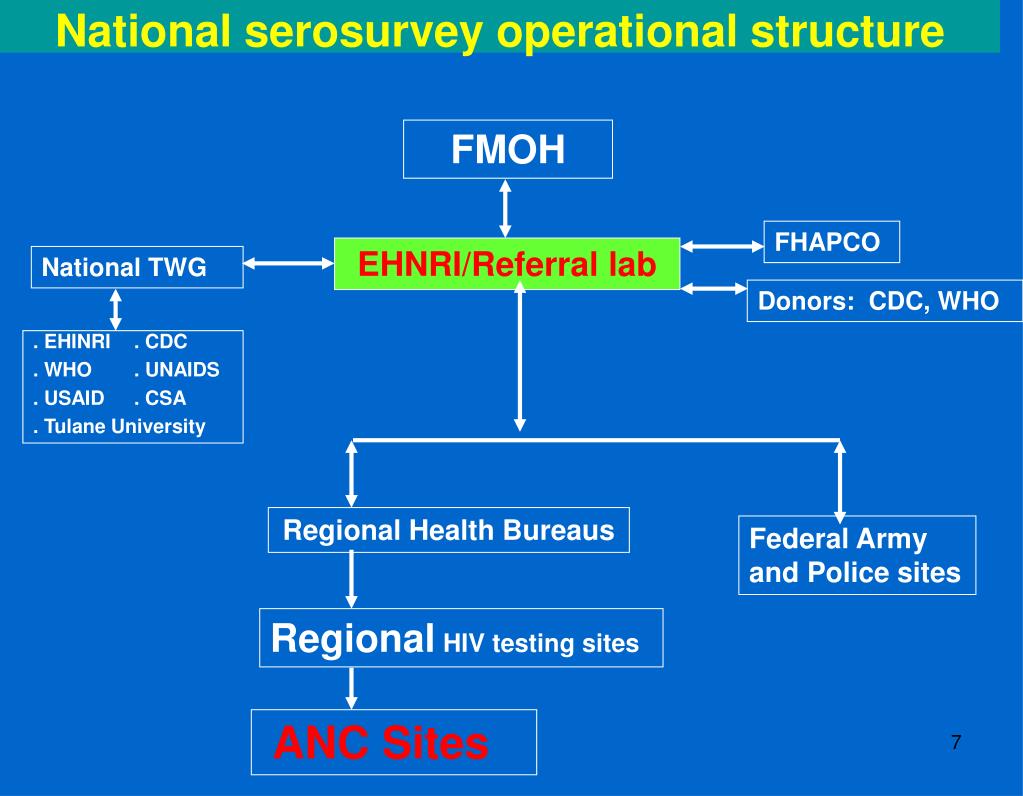 National serosurvey operational structure

FMOH

National TWG

EHNRI/Referral lab

FHAPCO

Donors: CDC, WHO

. EHINRI . CDC
. WHO . UNAIDS
. USAID . CSA
. Tulane University

Regional Health Bureaus

Federal Army and Police sites

Regional HIV testing sites

ANC Sites

7